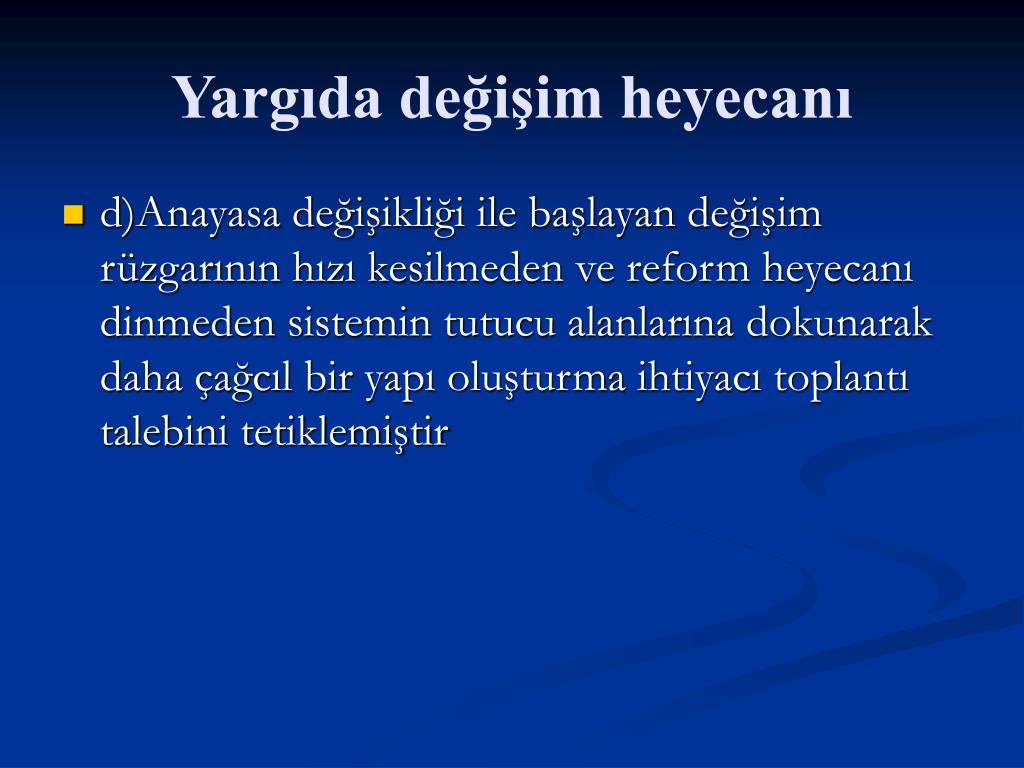 Yargıda değişim heyecanı

d)Anayasa değişikliği ile başlayan değişim rüzgarının hızı kesilmeden ve reform heyecanı dinmeden sistemin tutucu alanlarına dokunarak daha çağcıl bir yapı oluşturma ihtiyacı toplantı talebini tetiklemiştir